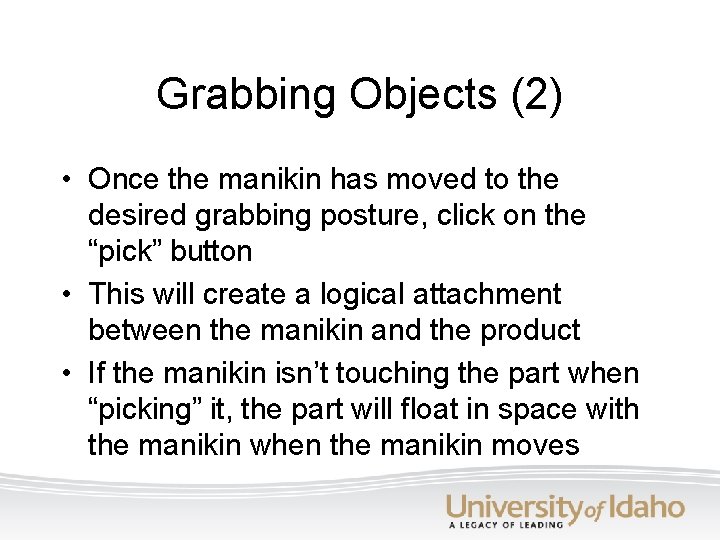 Grabbing Objects (2)

• Once the manikin has moved to the desired grabbing posture, click on the “pick” button

• This will create a logical attachment between the manikin and the product

• If the manikin isn’t touching the part when “picking” it, the part will float in space with the manikin when the manikin moves

University of Idaho
A LEGACY OF LEADING